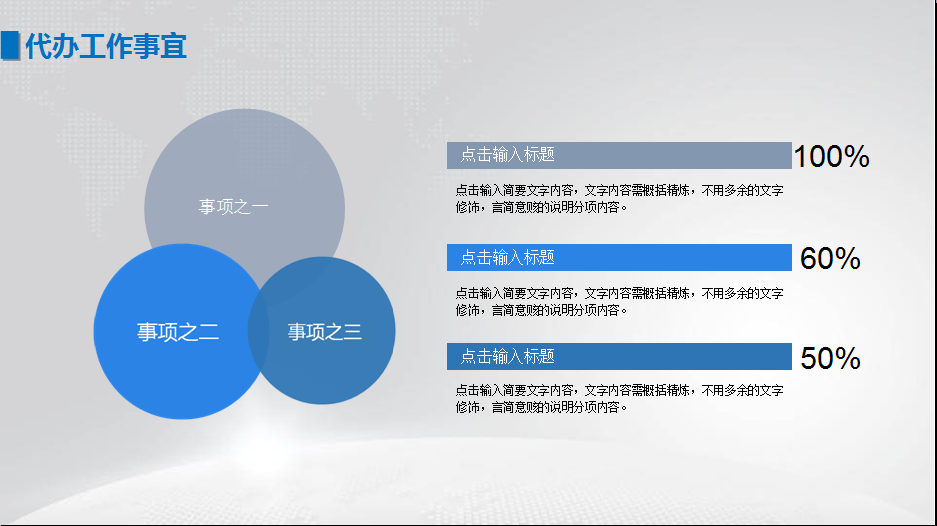 代办工作事宜

事项之一

事项之二

事项之三

点击输入标题

100%

点击输入简要文字内容，文字内容需概括精炼，不用多余的文字修饰，言简意赅的说明分项内容。

点击输入标题

60%

点击输入简要文字内容，文字内容需概括精炼，不用多余的文字修饰，言简意赅的说明分项内容。

点击输入标题

50%

点击输入简要文字内容，文字内容需概括精炼，不用多余的文字修饰，言简意赅的说明分项内容。